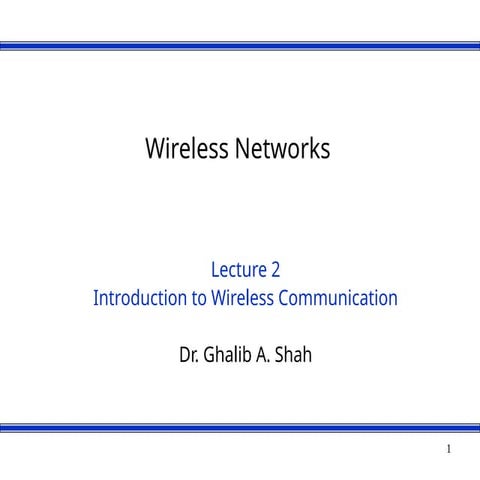 Wireless Networks

Lecture 2
Introduction to Wireless Communication

Dr. Ghalib A. Shah

1